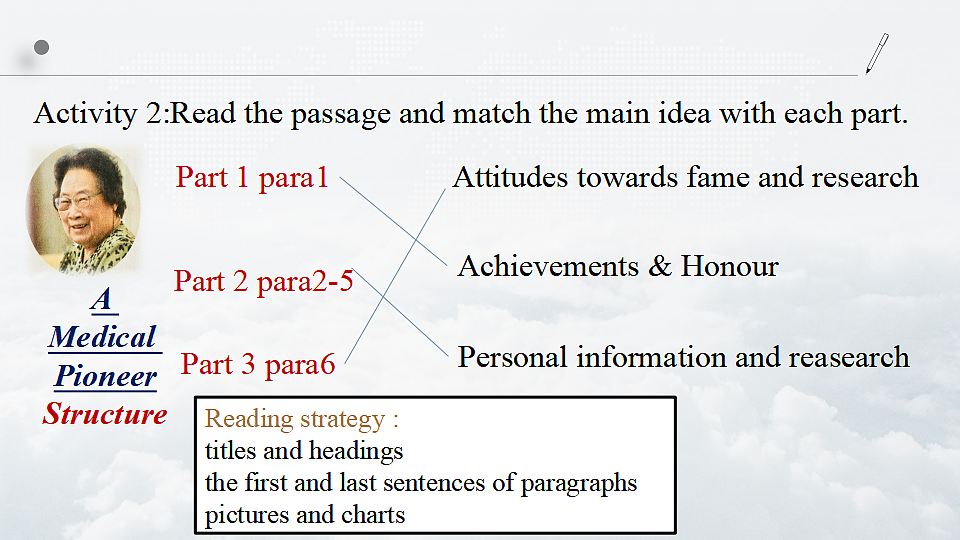 Activity 2:Read the passage and match the main idea with each part.

A Medical Pioneer
Structure

Part 1 para1

Part 2 para2-5

Part 3 para6

Attitudes towards fame and research

Achievements & Honour

Personal information and reasearch

Reading strategy :
titles and headings
the first and last sentences of paragraphs
pictures and charts